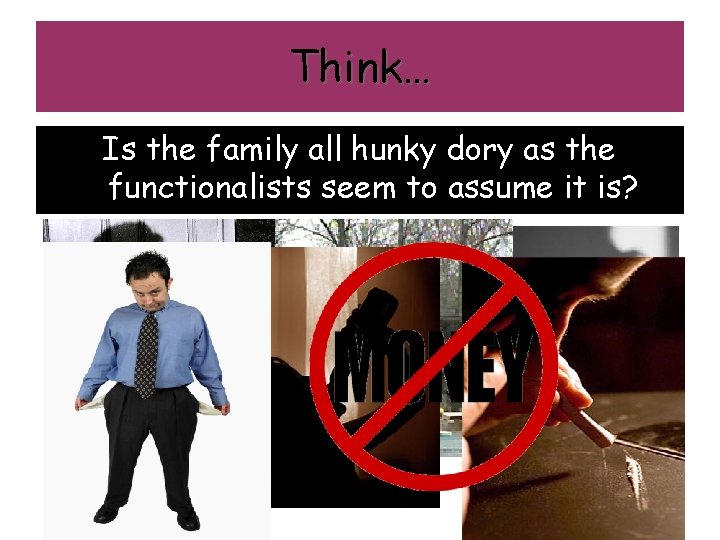 Think…

Is the family all hunky dory as the functionalists seem to assume it is?

MONEY